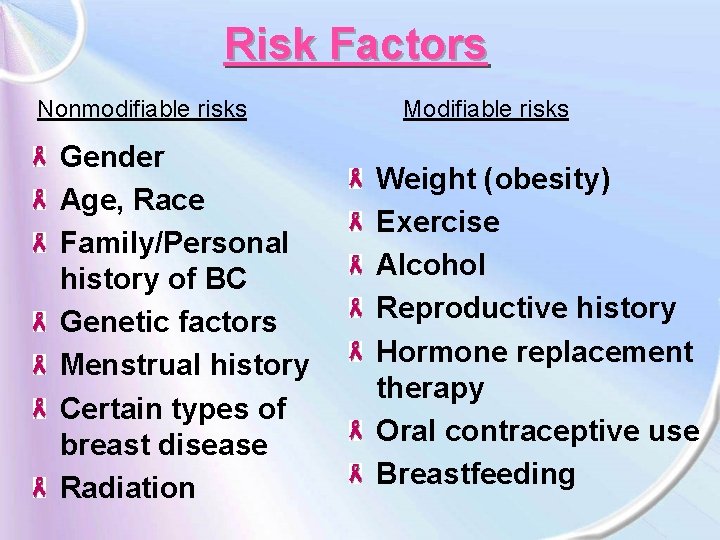 Risk Factors

Nonmodifiable risks

Gender

Age, Race

Family/Personal history of BC

Genetic factors

Menstrual history

Certain types of breast disease

Radiation

Modifiable risks

Weight (obesity)

Exercise

Alcohol

Reproductive history

Hormone replacement therapy

Oral contraceptive use

Breastfeeding